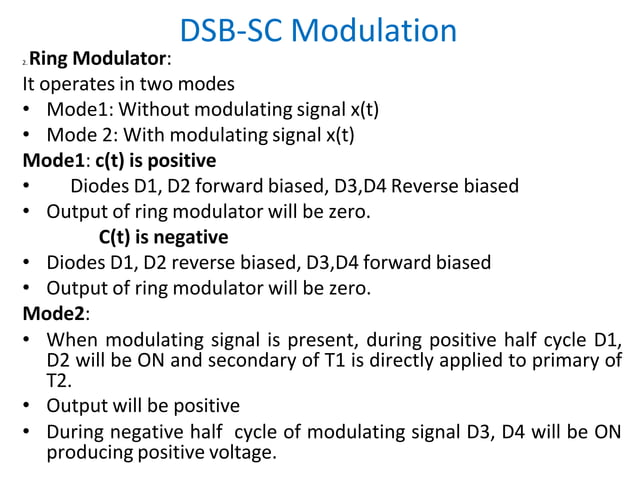 DSB-SC Modulation

2. Ring Modulator:

It operates in two modes

• Mode1: Without modulating signal x(t)
• Mode 2: With modulating signal x(t)

Mode1: c(t) is positive

• Diodes D1, D2 forward biased, D3,D4 Reverse biased
• Output of ring modulator will be zero.

C(t) is negative

• Diodes D1, D2 reverse biased, D3,D4 forward biased
• Output of ring modulator will be zero.

Mode2:

• When modulating signal is present, during positive half cycle D1, D2 will be ON and secondary of T1 is directly applied to primary of T2.
• Output will be positive
• During negative half cycle of modulating signal D3, D4 will be ON producing positive voltage.